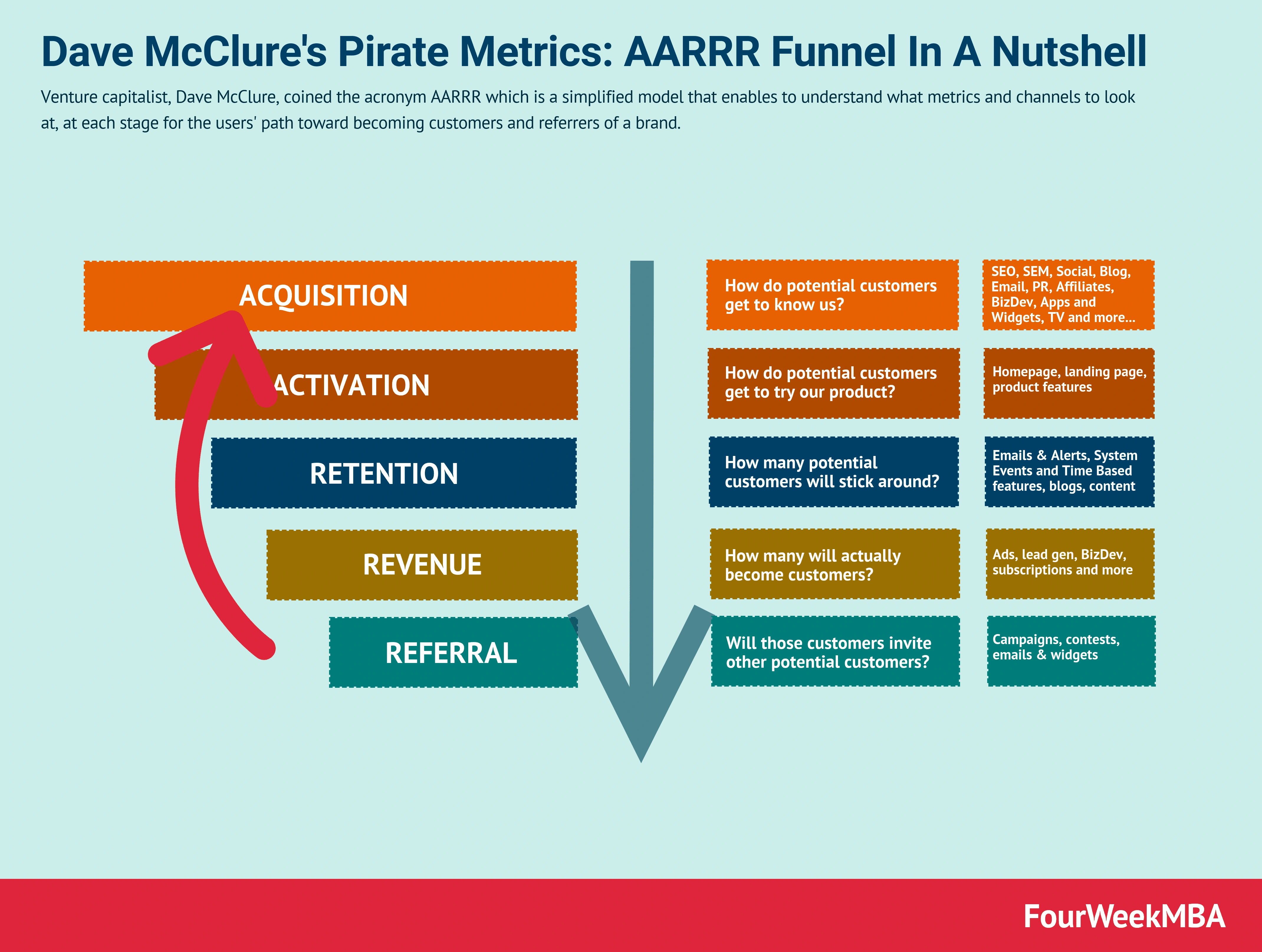 Dave McClure's Pirate Metrics: AARRR Funnel In A Nutshell

Venture capitalist, Dave McClure, coined the acronym AARRR which is a simplified model that enables to understand what metrics and channels to look at, at each stage for the users' path toward becoming customers and referrers of a brand.

ACQUISITION

How do potential customers get to know us?

SEO, SEM, Social, Blog, Email, PR, Affiliates, BizDev, Apps and Widgets, TV and more...

ACTIVATION

How do potential customers get to try our product?

Homepage, landing page, product features

RETENTION

How many potential customers will stick around?

Emails & Alerts, System Events and Time Based features, blogs, content

REVENUE

How many will actually become customers?

Ads, lead gen, BizDev, subscriptions and more

REFERRAL

Will those customers invite other potential customers?

Campaigns, contests, emails & widgets

FourWeekMBA